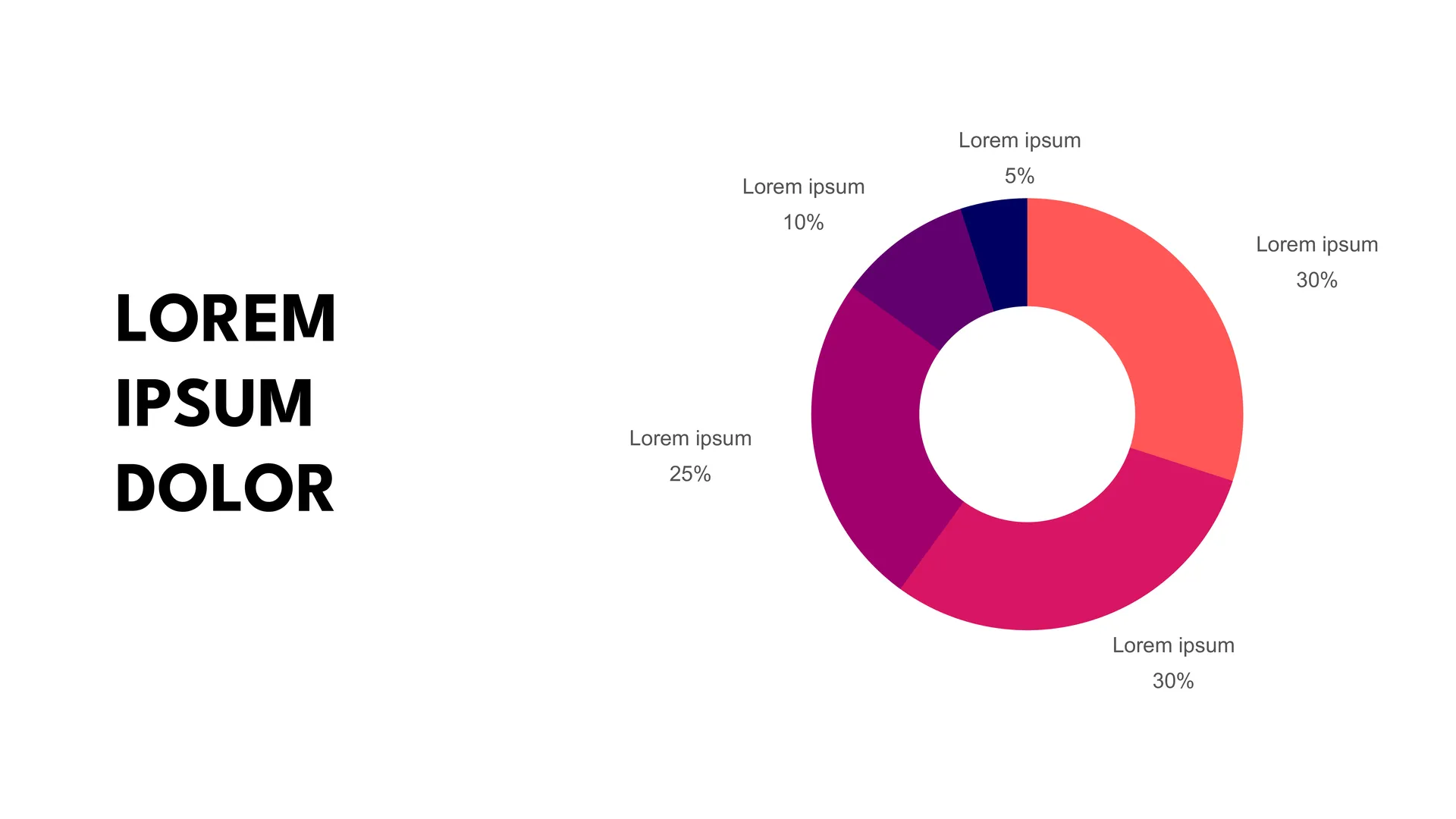 LOREM
IPSUM
DOLOR

Lorem ipsum
5%

Lorem ipsum
10%

Lorem ipsum
30%

Lorem ipsum
25%

Lorem ipsum
30%